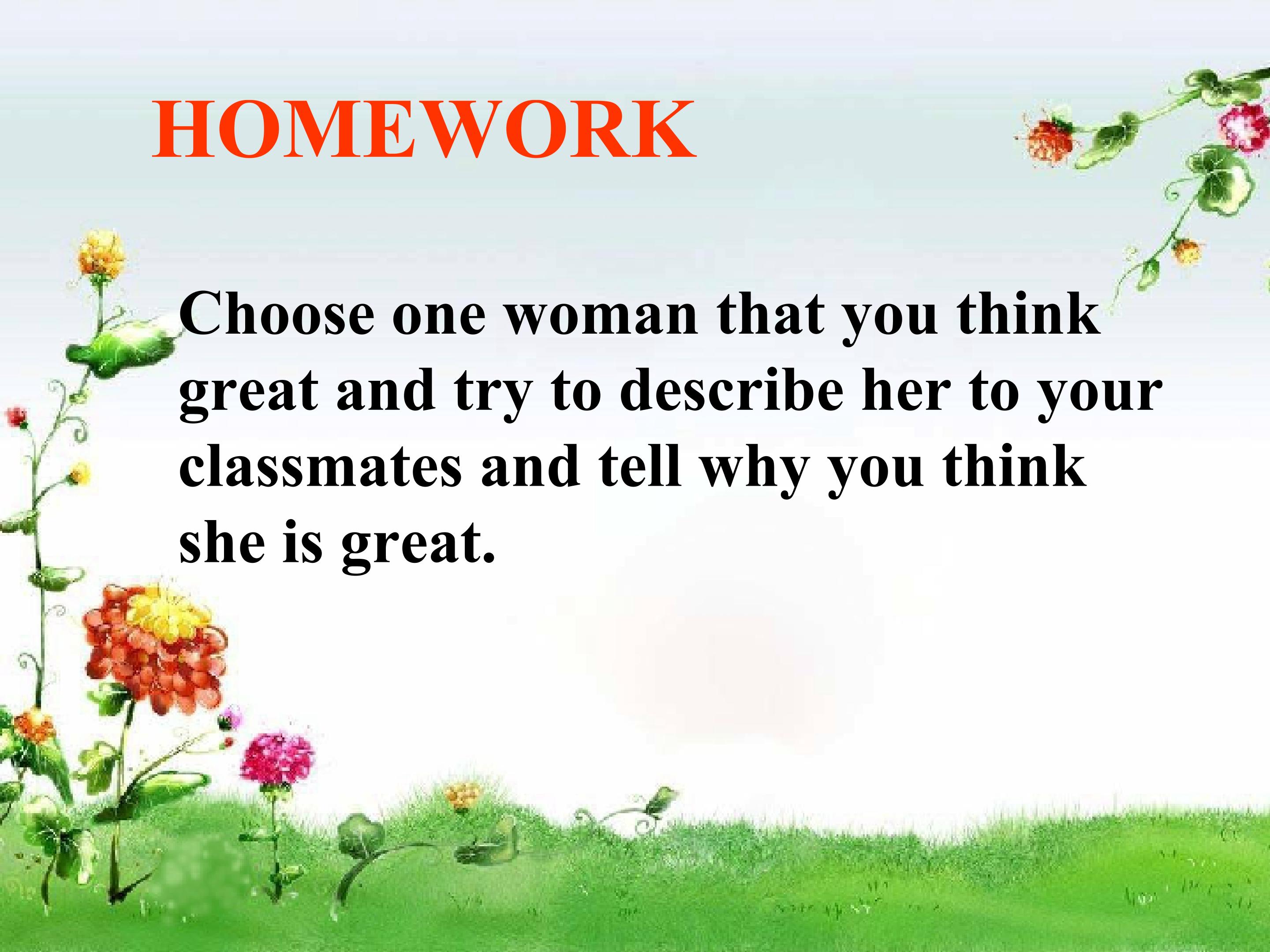 HOMEWORK

Choose one woman that you think great and try to describe her to your classmates and tell why you think she is great.